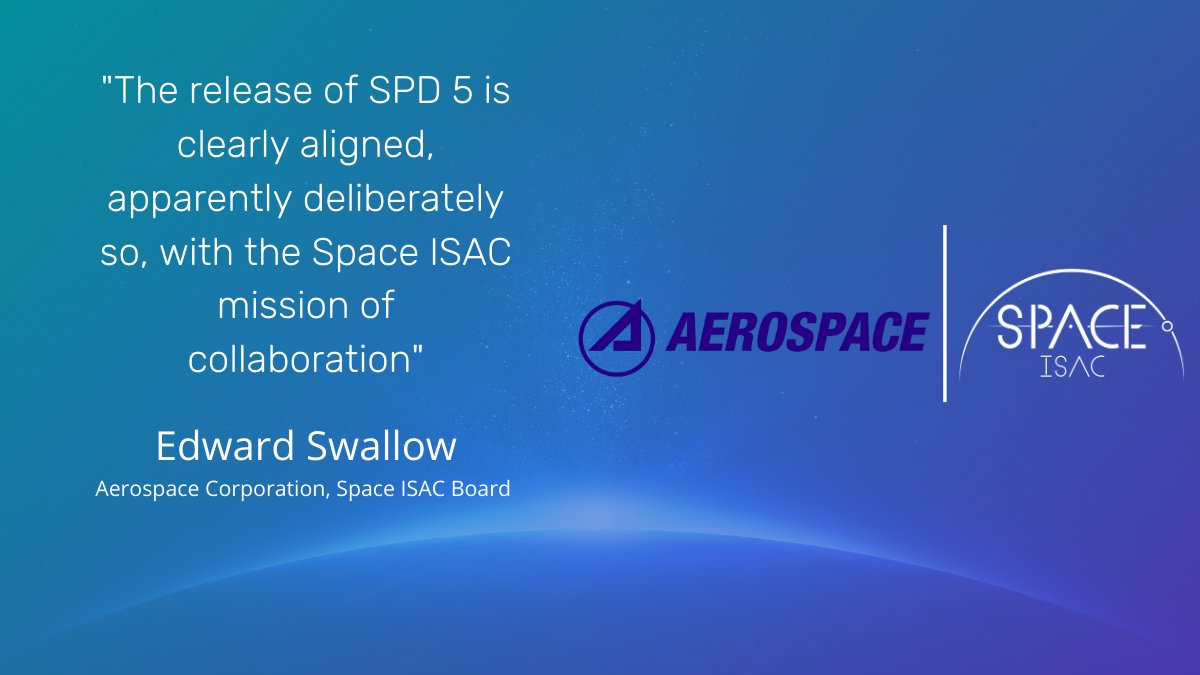 "The release of SPD 5 is clearly aligned, apparently deliberately so, with the Space ISAC mission of collaboration"

Edward Swallow

Aerospace Corporation, Space ISAC Board

AEROSPACE

SPACE

ISAC